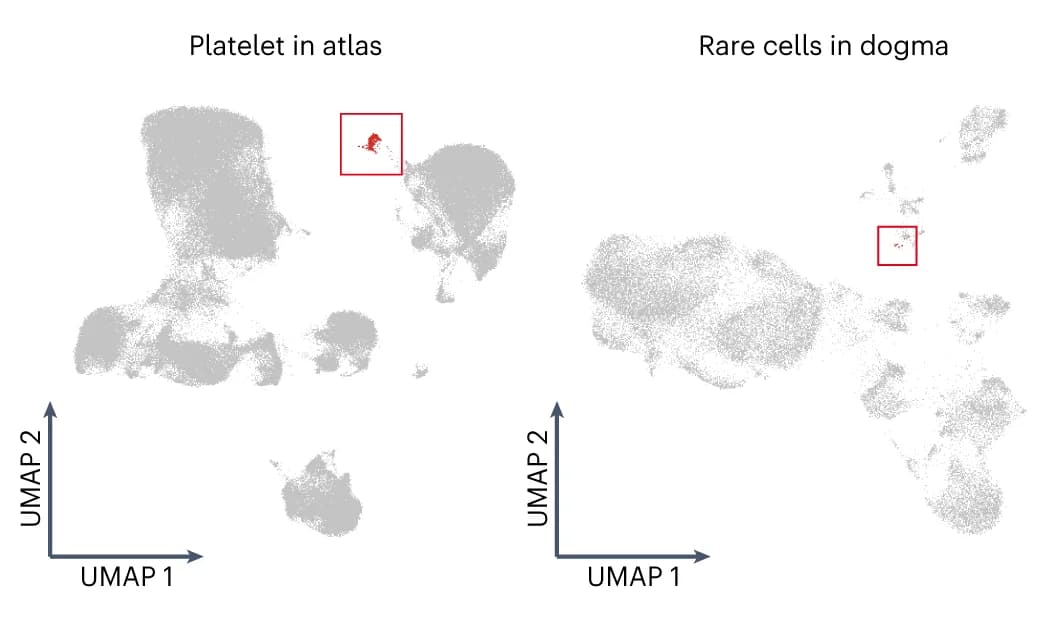 Platelet in atlas

UMAP 2

UMAP 1

Rare cells in dogma

UMAP 2

UMAP 1